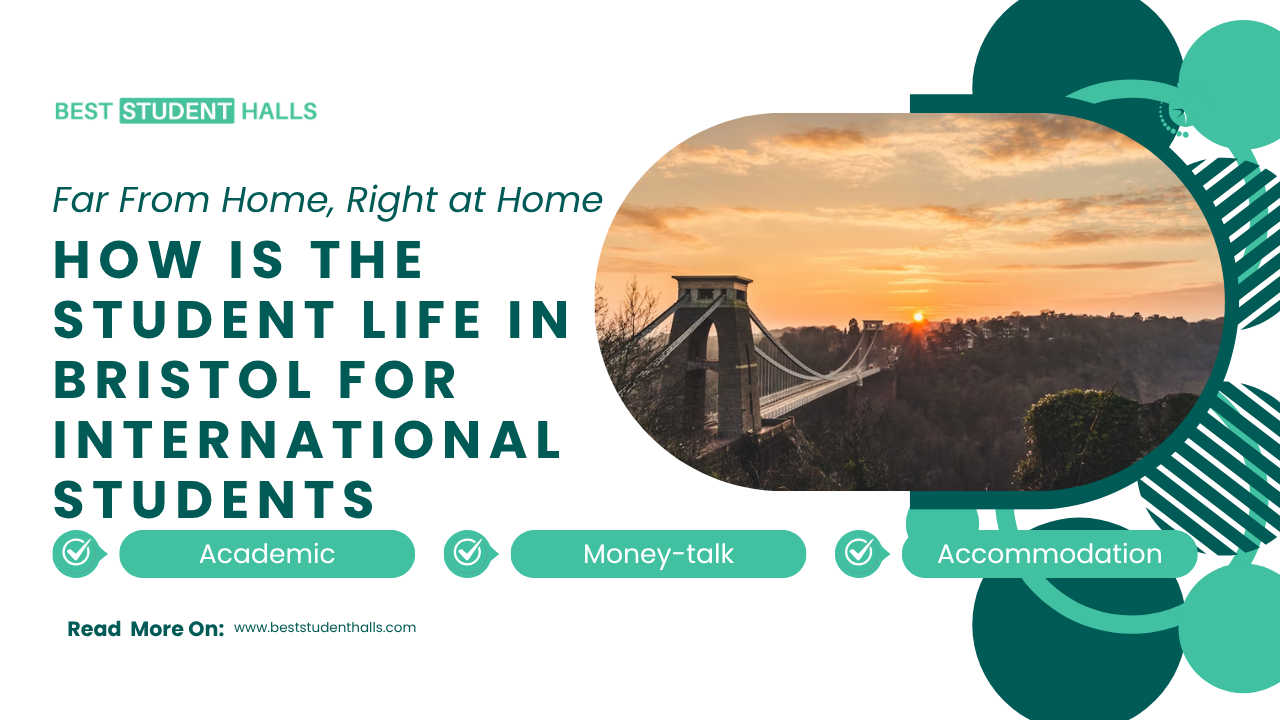 BEST STUDENT HALLS

Far From Home, Right at Home

HOW IS THE STUDENT LIFE IN BRISTOL FOR INTERNATIONAL STUDENTS

Academic

Money-talk

Accommodation

Read More On: www.beststudenthalls.com